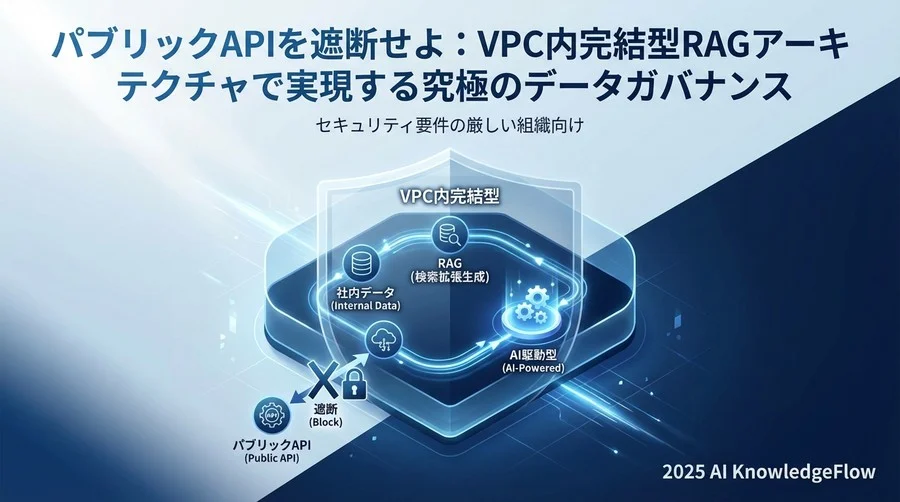 パブリックAPIを遮断せよ：VPC内完結型RAGアーキテクチャで実現する究極のデータガバナンス

セキュリティ要件の厳しい組織向け

VPC内完結型

RAG
(検索拡張生成)

社内データ
(Internal Data)

AI駆動型
(AI-Powered)

遮断
(Block)

API

パブリックAPI
(Public API)

2025 AI KnowledgeFlow